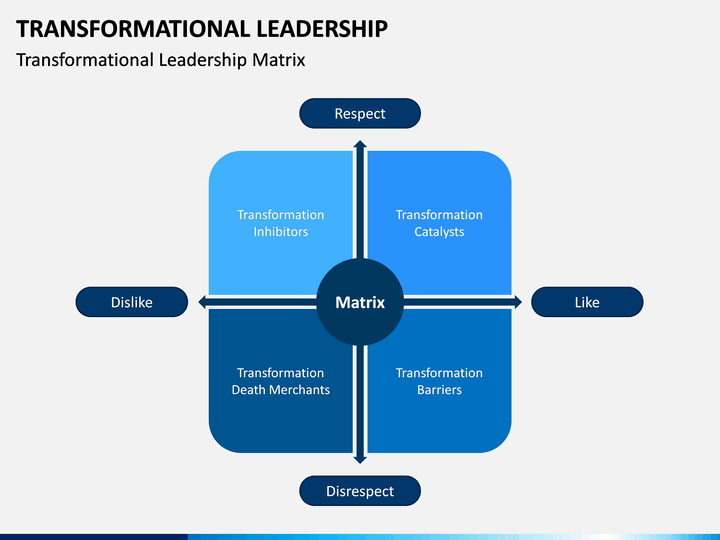 TRANSFORMATIONAL LEADERSHIP

Transformational Leadership Matrix

Respect

Transformation Inhibitors

Transformation Catalysts

Dislike

Matrix

Like

Transformation Death Merchants

Transformation Barriers

Disrespect